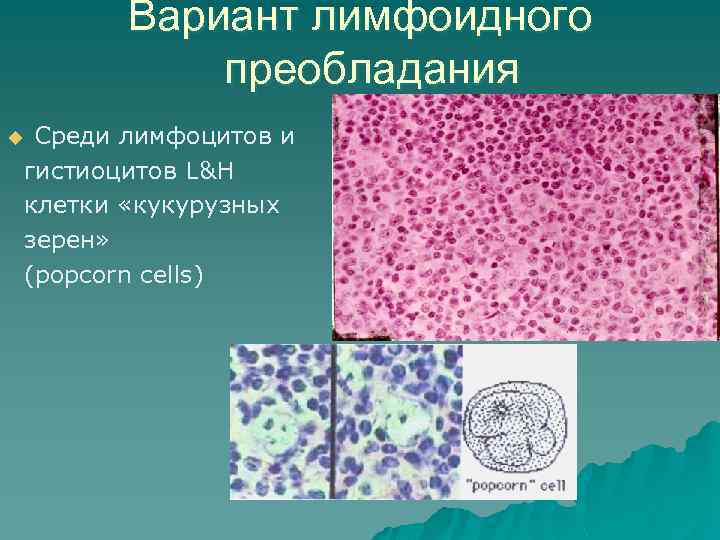 Вариант лимфоидного преобладания

Среди лимфоцитов и гистиоцитов L&H клетки «кукурузных зерен» (popcorn cells)

"popcorn" cell